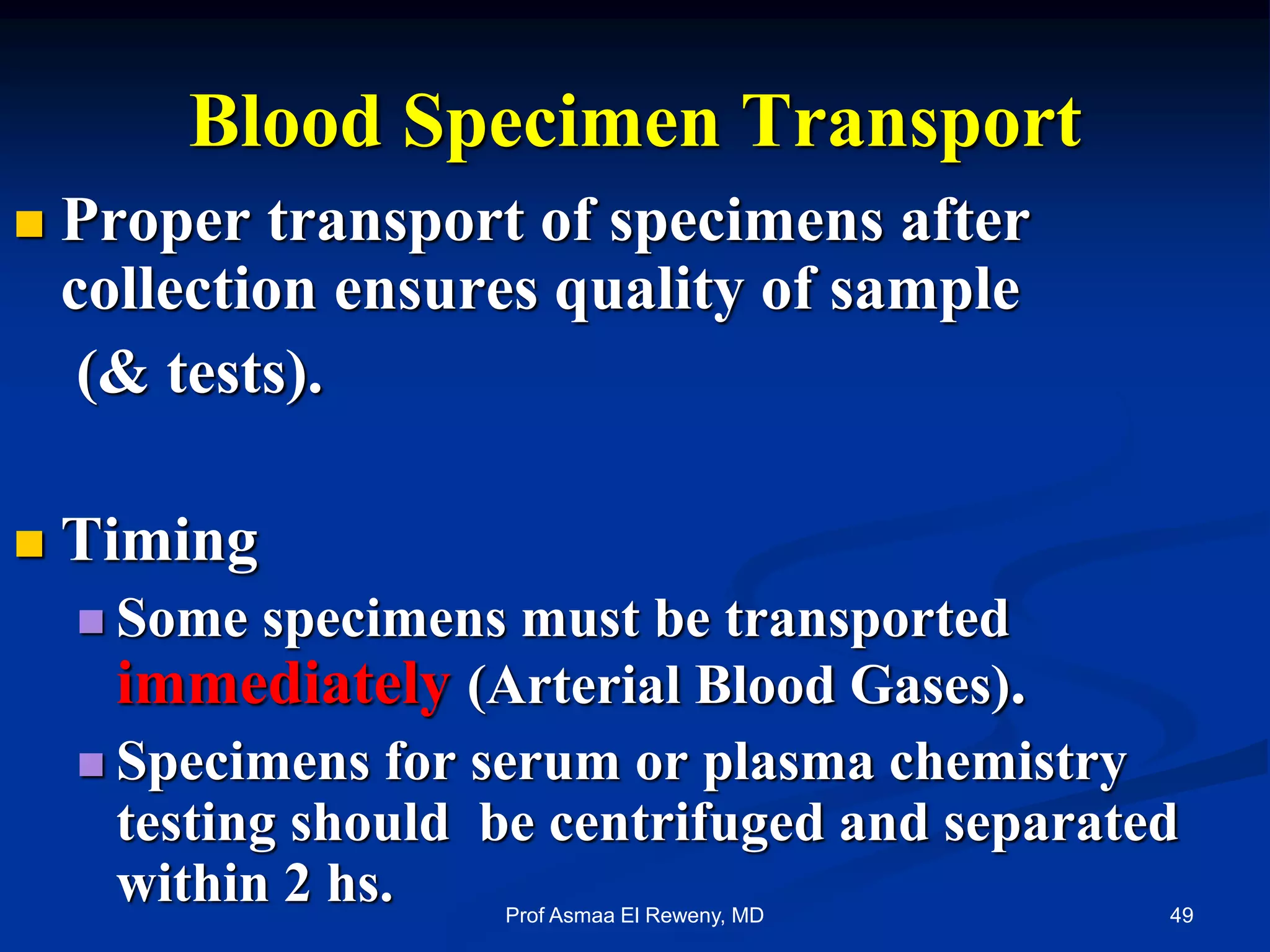 Blood Specimen Transport

Proper transport of specimens after collection ensures quality of sample (& tests).

Timing

Some specimens must be transported immediately (Arterial Blood Gases).

Specimens for serum or plasma chemistry testing should be centrifuged and separated within 2 hs.

Prof Asmaa El Reweny, MD

49